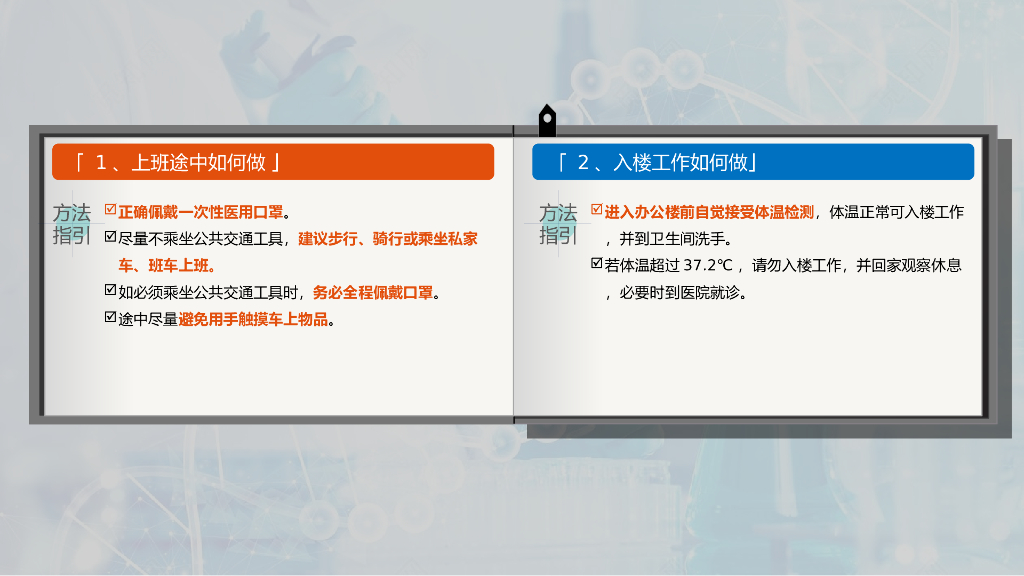 「 1、上班途中如何做 」

方法指引

☑正确佩戴一次性医用口罩。

☑尽量不乘坐公共交通工具，建议步行、骑行或乘坐私家车、班车上班。

☑如必须乘坐公共交通工具时，务必全程佩戴口罩。

☑途中尽量避免用手触摸车上物品。

「 2、入楼工作如何做」

方法指引

☑进入办公楼前自觉接受体温检测，体温正常可入楼工作，并到卫生间洗手。

☑若体温超过 37.2℃，请勿入楼工作，并回家观察休息，必要时到医院就诊。